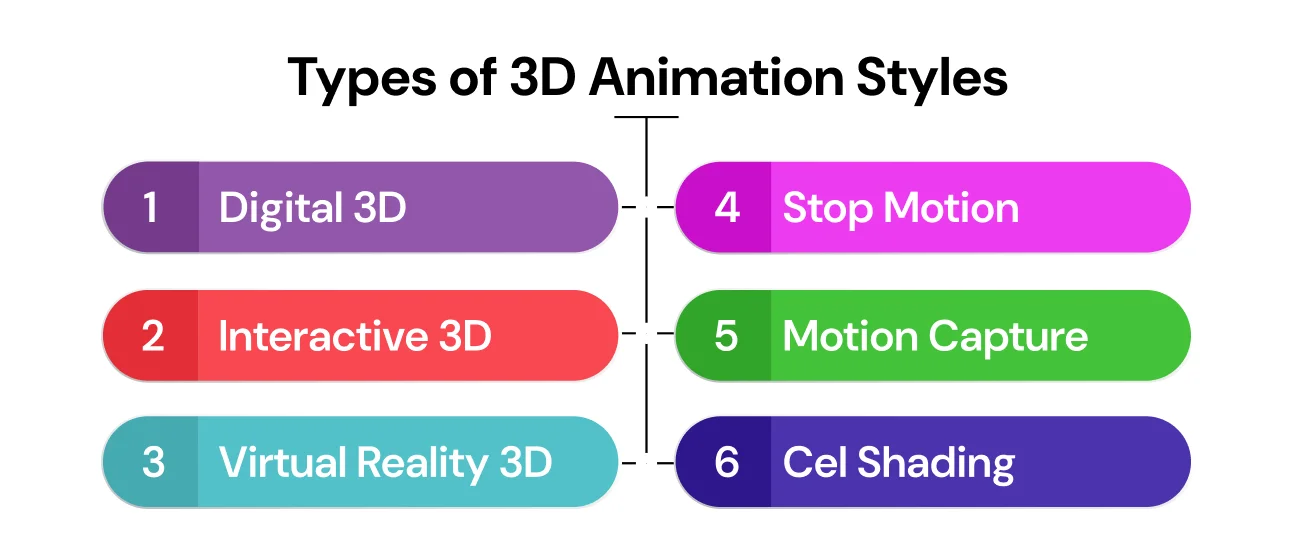 Types of 3D Animation Styles

1 Digital 3D

2 Interactive 3D

3 Virtual Reality 3D

4 Stop Motion

5 Motion Capture

6 Cel Shading